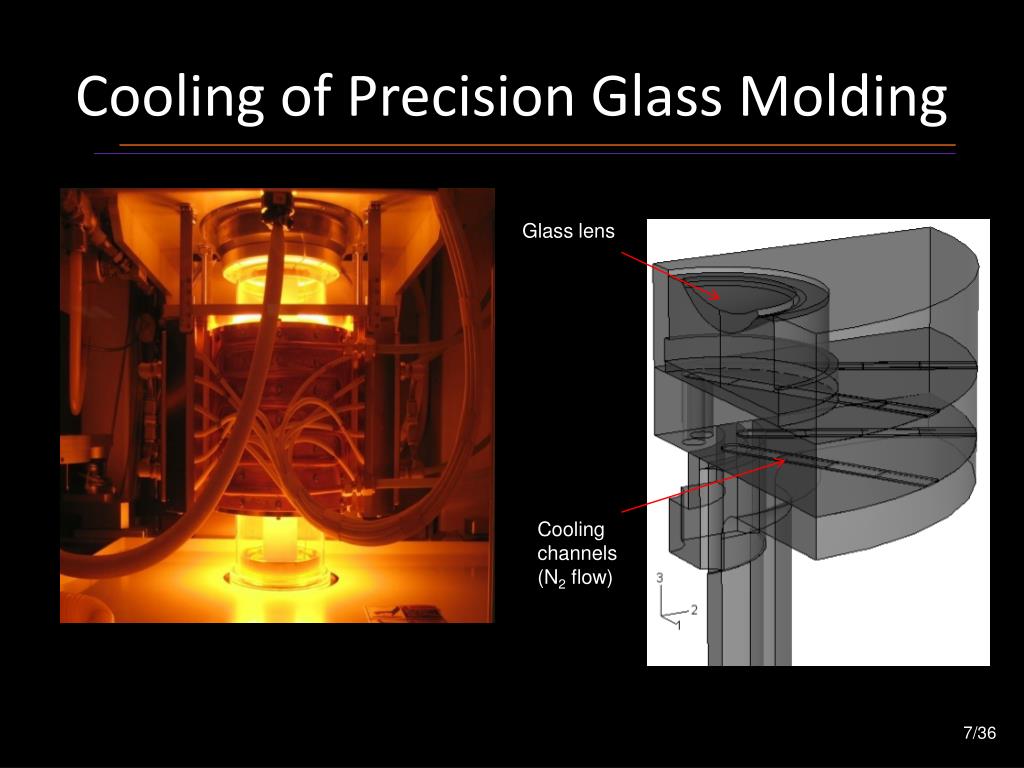 Cooling of Precision Glass Molding

Glass lens

Cooling channels ($N_2$ flow)

3
2
1

7/36